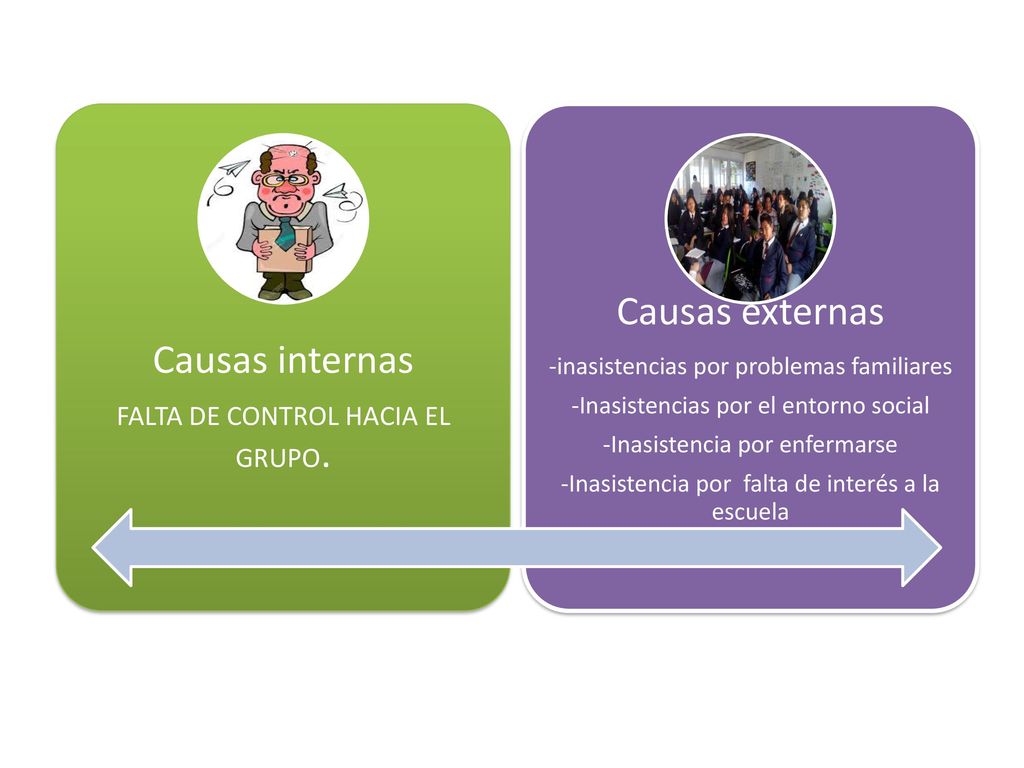 Causas internas

FALTA DE CONTROL HACIA EL GRUPO.

Causas externas

-inasistencias por problemas familiares

-Inasistencias por el entorno social

-Inasistencia por enfermarse

-Inasistencia por  falta de interés a la escuela